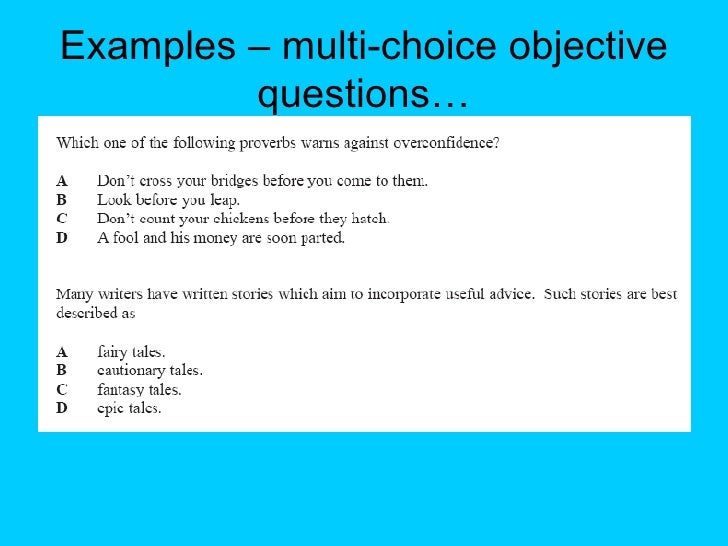 Examples – multi-choice objective questions…

Which one of the following proverbs warns against overconfidence?

A Don't cross your bridges before you come to them.
B Look before you leap.
C Don't count your chickens before they hatch.
D A fool and his money are soon parted.

Many writers have written stories which aim to incorporate useful advice. Such stories are best described as

A fairy tales.
B cautionary tales.
C fantasy tales.
D epic tales.